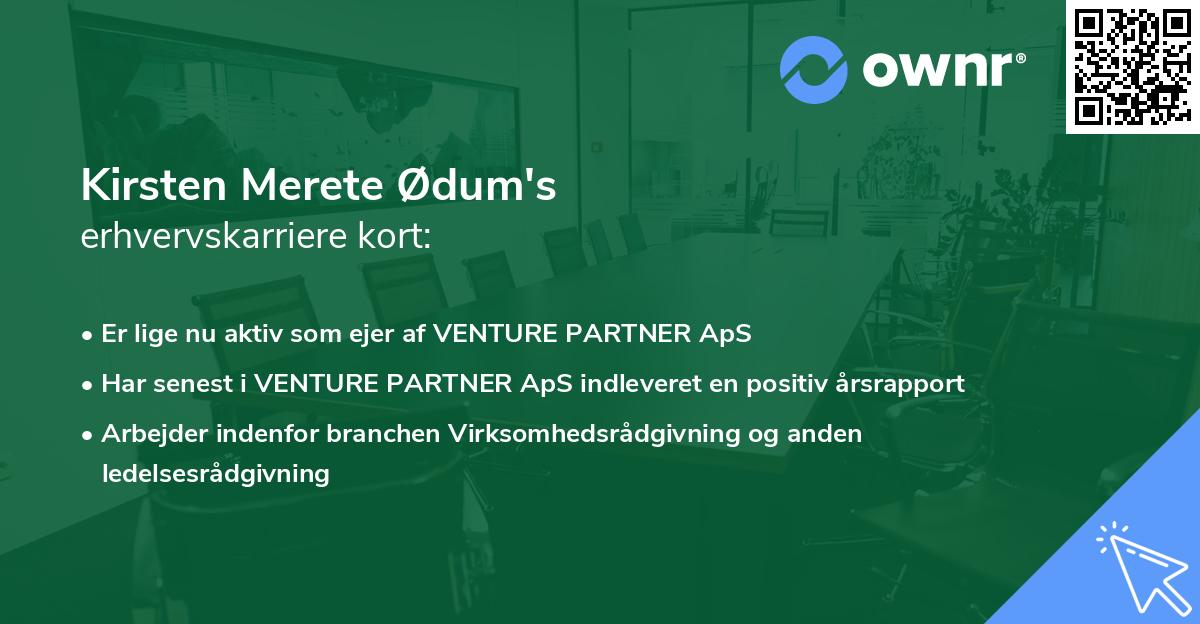 ownr®

Kirsten Merete Ødum's
erhvervskarriere kort:

• Er lige nu aktiv som ejer af VENTURE PARTNER ApS
• Har senest i VENTURE PARTNER ApS indleveret en positiv årsrapport
• Arbejder indenfor branchen Virksomhedsrådgivning og anden ledelsesrådgivning